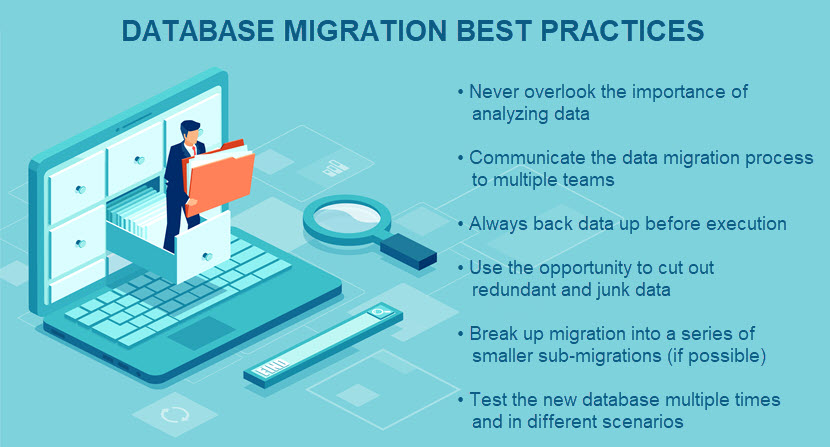 DATABASE MIGRATION BEST PRACTICES

• Never overlook the importance of analyzing data

• Communicate the data migration process to multiple teams

• Always back data up before execution

• Use the opportunity to cut out redundant and junk data

• Break up migration into a series of smaller sub-migrations (if possible)

• Test the new database multiple times and in different scenarios